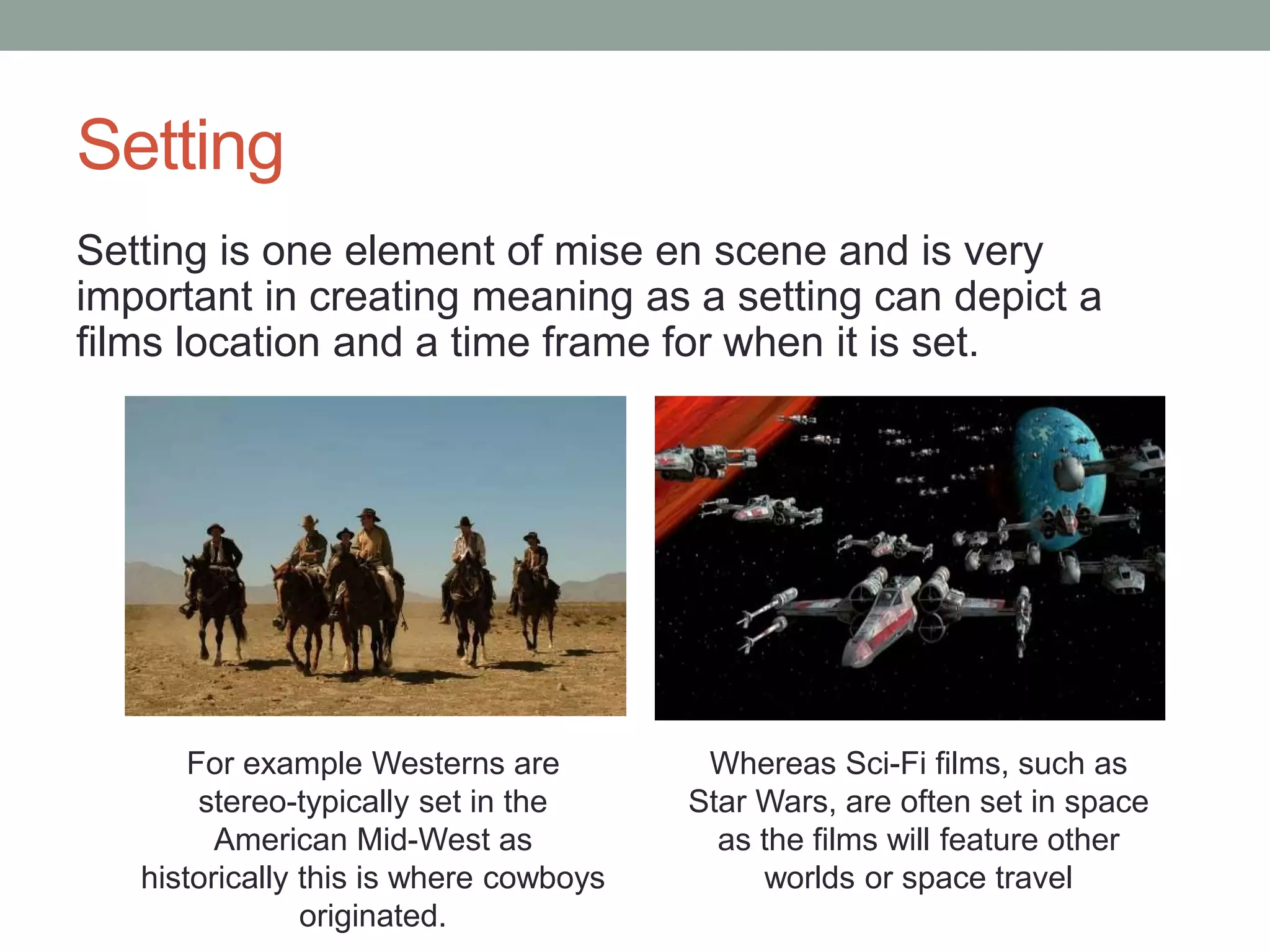 Setting

Setting is one element of mise en scene and is very important in creating meaning as a setting can depict a films location and a time frame for when it is set.

For example Westerns are stereo-typically set in the American Mid-West as historically this is where cowboys originated.

Whereas Sci-Fi films, such as Star Wars, are often set in space as the films will feature other worlds or space travel